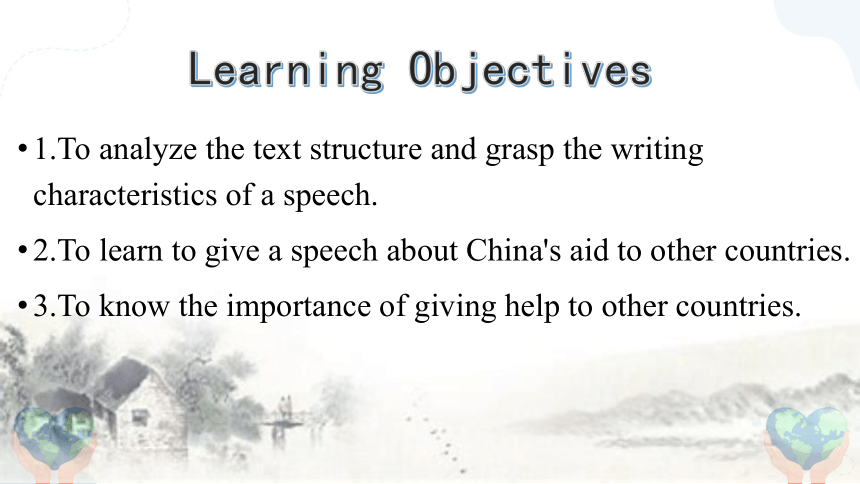 Learning Objectives

• 1.To analyze the text structure and grasp the writing characteristics of a speech.

• 2.To learn to give a speech about China's aid to other countries.

• 3.To know the importance of giving help to other countries.